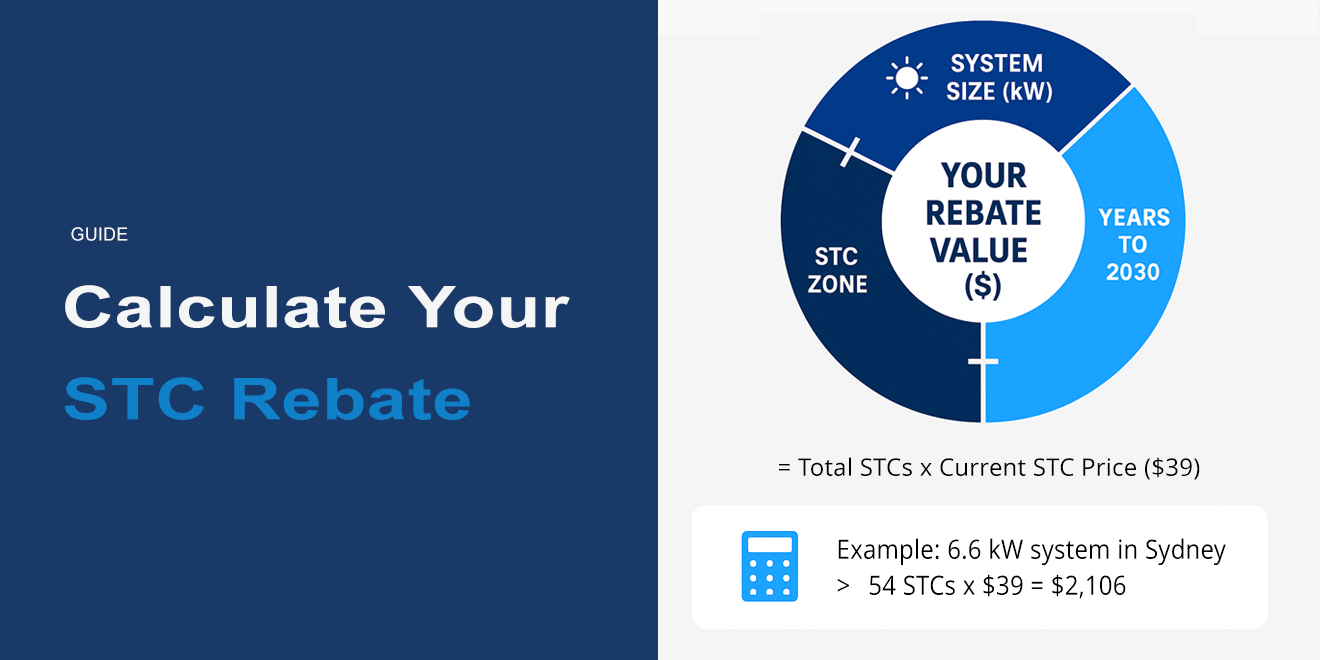 GUIDE

Calculate Your STC Rebate

SYSTEM SIZE (kW)

STC ZONE

YOUR REBATE VALUE ($)

YEARS TO 2030

= Total STCs x Current STC Price ($39)

Example: 6.6 kW system in Sydney
> 54 STCs x $39 = $2,106